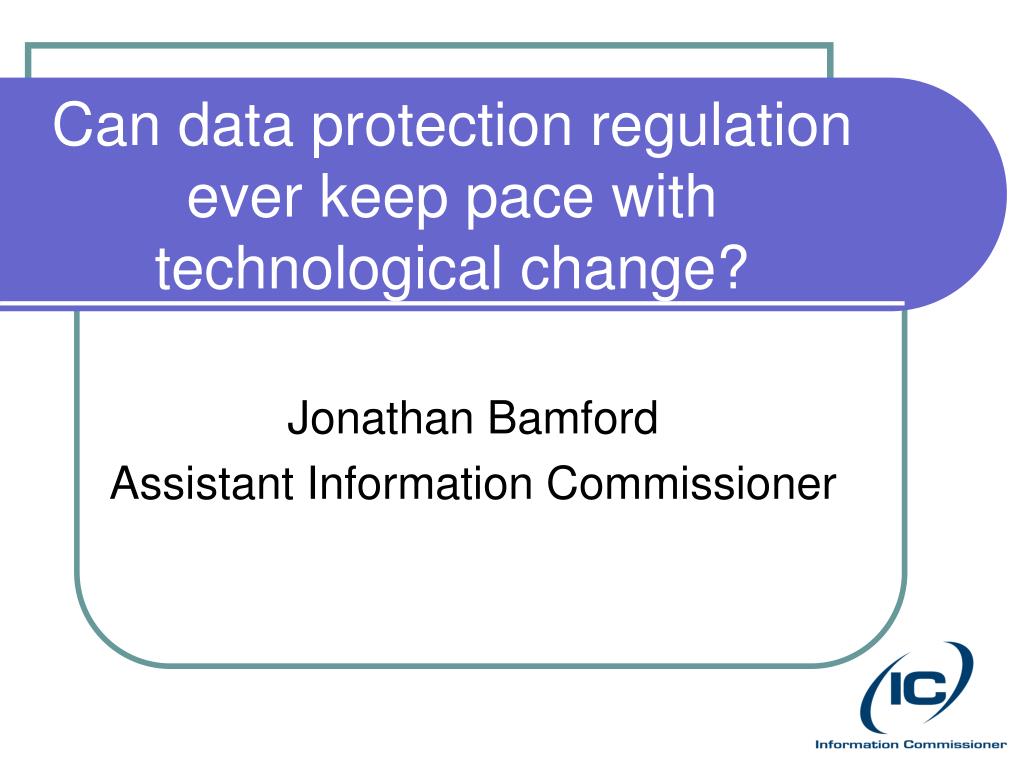 Can data protection regulation ever keep pace with technological change?

Jonathan Bamford
Assistant Information Commissioner

IC
Information Commissioner